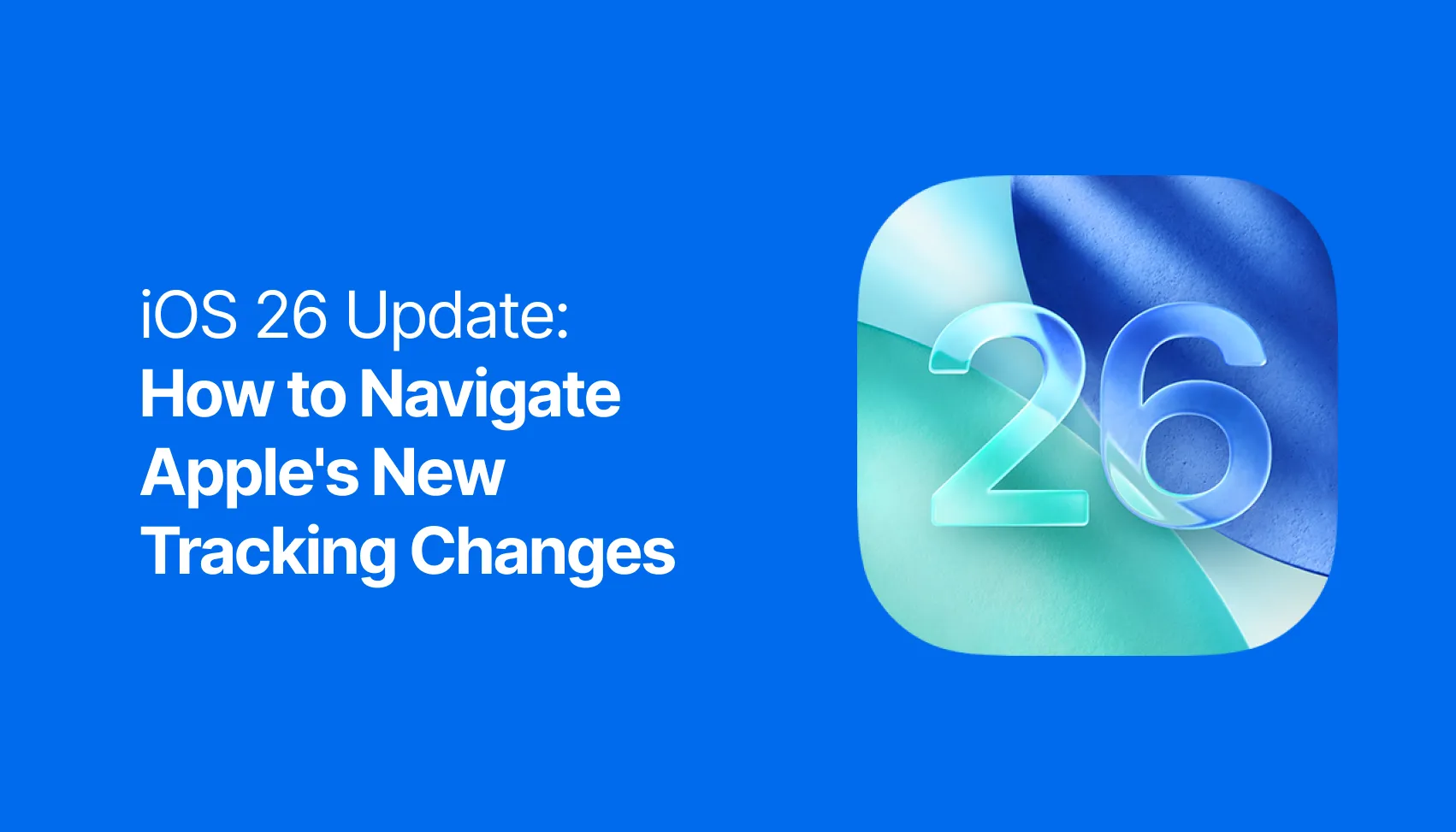 iOS 26 Update:
How to Navigate Apple's New Tracking Changes

26